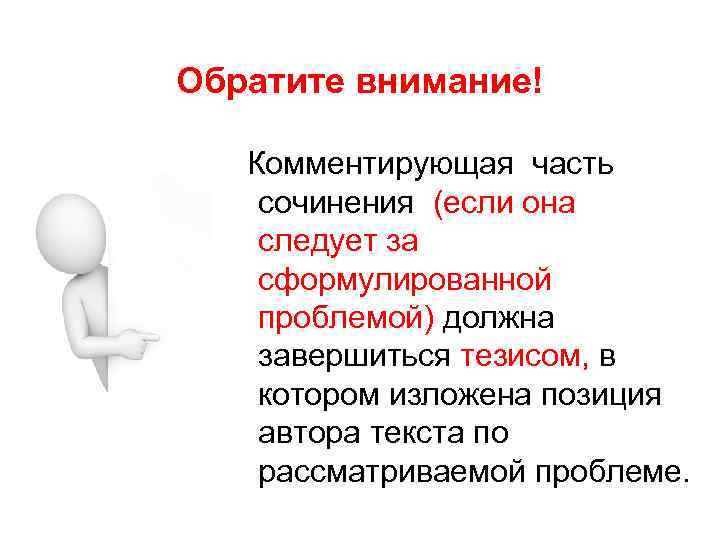 Обратите внимание!

Комментирующая часть сочинения (если она следует за сформулированной проблемой) должна завершиться тезисом, в котором изложена позиция автора текста по рассматриваемой проблеме.